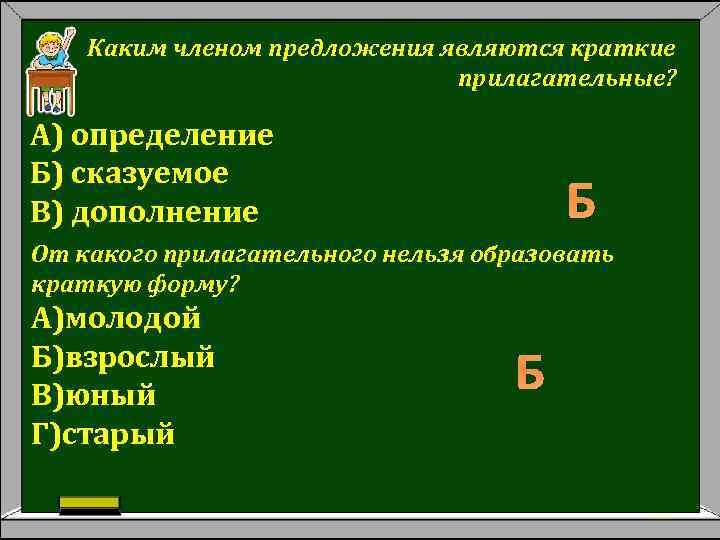 Каким членом предложения являются краткие прилагательные?

А) определение
Б) сказуемое
В) дополнение

Б

От какого прилагательного нельзя образовать краткую форму?

А)молодой
Б)взрослый
В)юный
Г)старый

Б